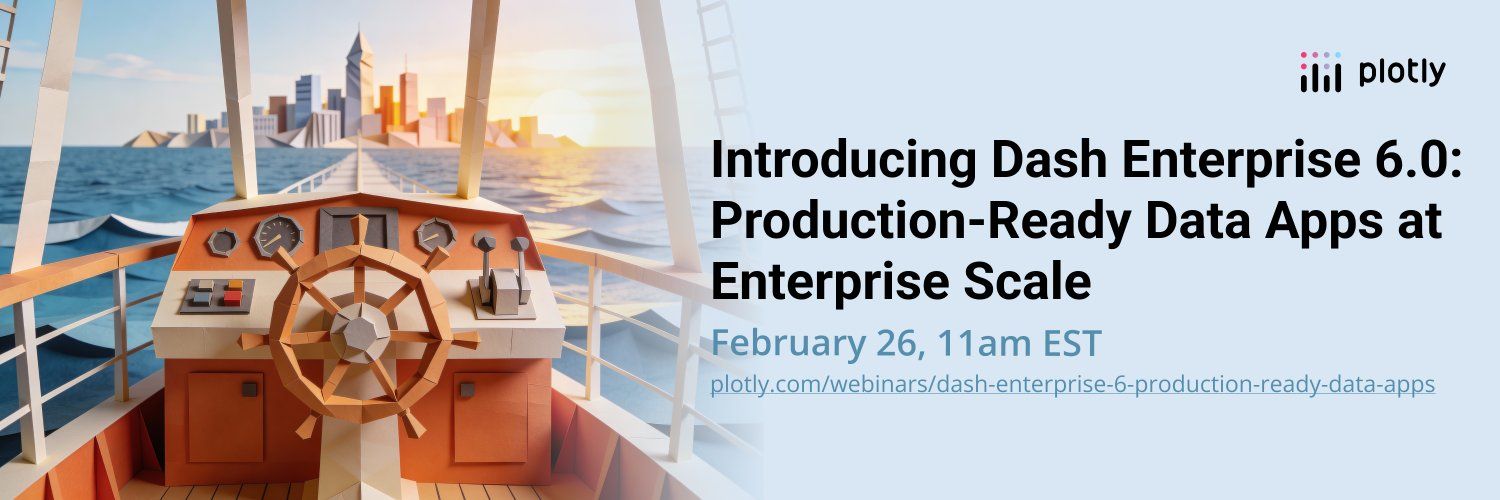 plotly

Introducing Dash Enterprise 6.0: Production-Ready Data Apps at Enterprise Scale

February 26, 11am EST

plotly.com/webinars/dash-enterprise-6-production-ready-data-apps